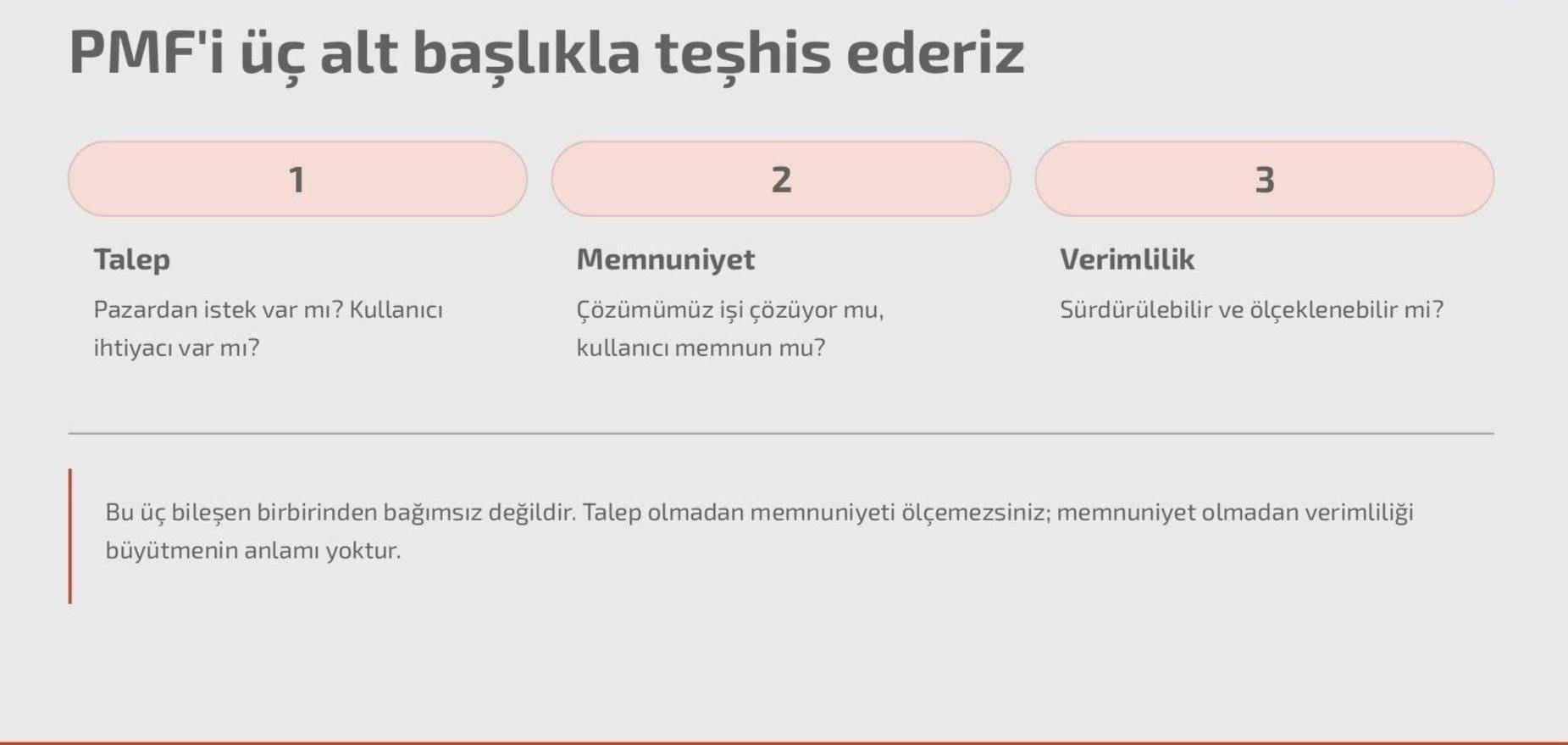 PMF'i üç alt başlıkla teşhis ederiz

1

Talep

Pazardan istek var mı? Kullanıcı ihtiyacı var mı?

2

Memnuniyet

Çözümümüz işi çözüyor mu, kullanıcı memnun mu?

3

Verimlilik

Sürdürülebilir ve ölçeklenebilir mi?

Bu üç bileşen birbirinden bağımsız değildir. Talep olmadan memnuniyeti ölçemezsiniz; memnuniyet olmadan verimliliği büyütmenin anlamı yoktur.